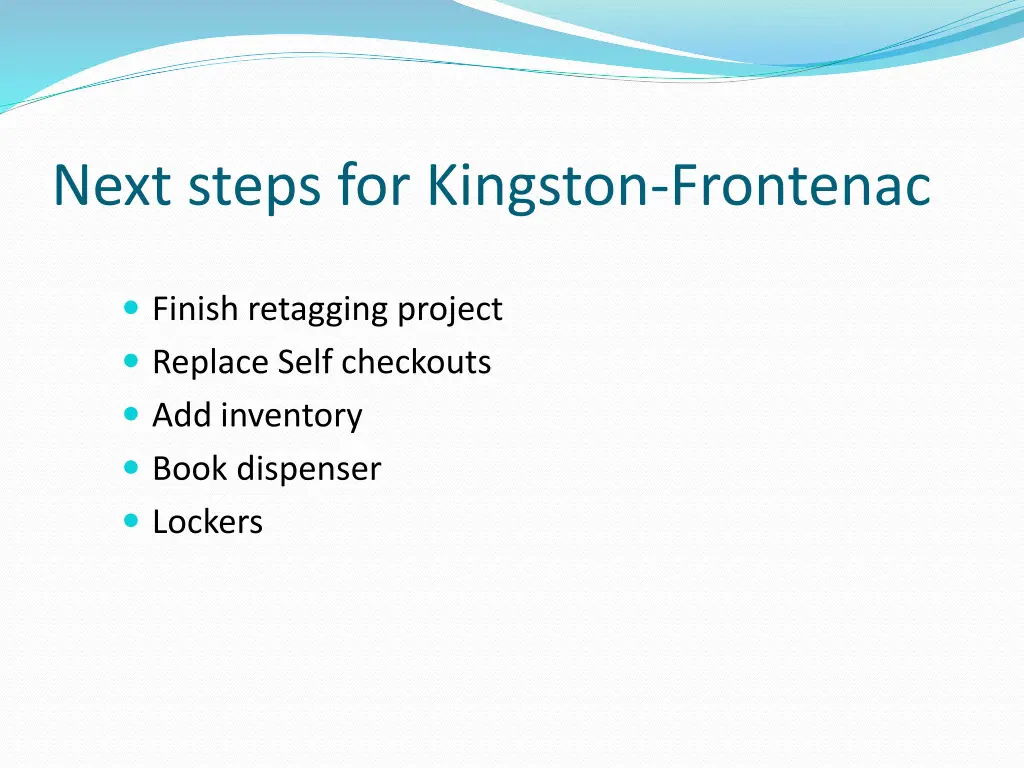 Next steps for Kingston-Frontenac

- Finish retagging project
- Replace Self checkouts
- Add inventory
- Book dispenser
- Lockers